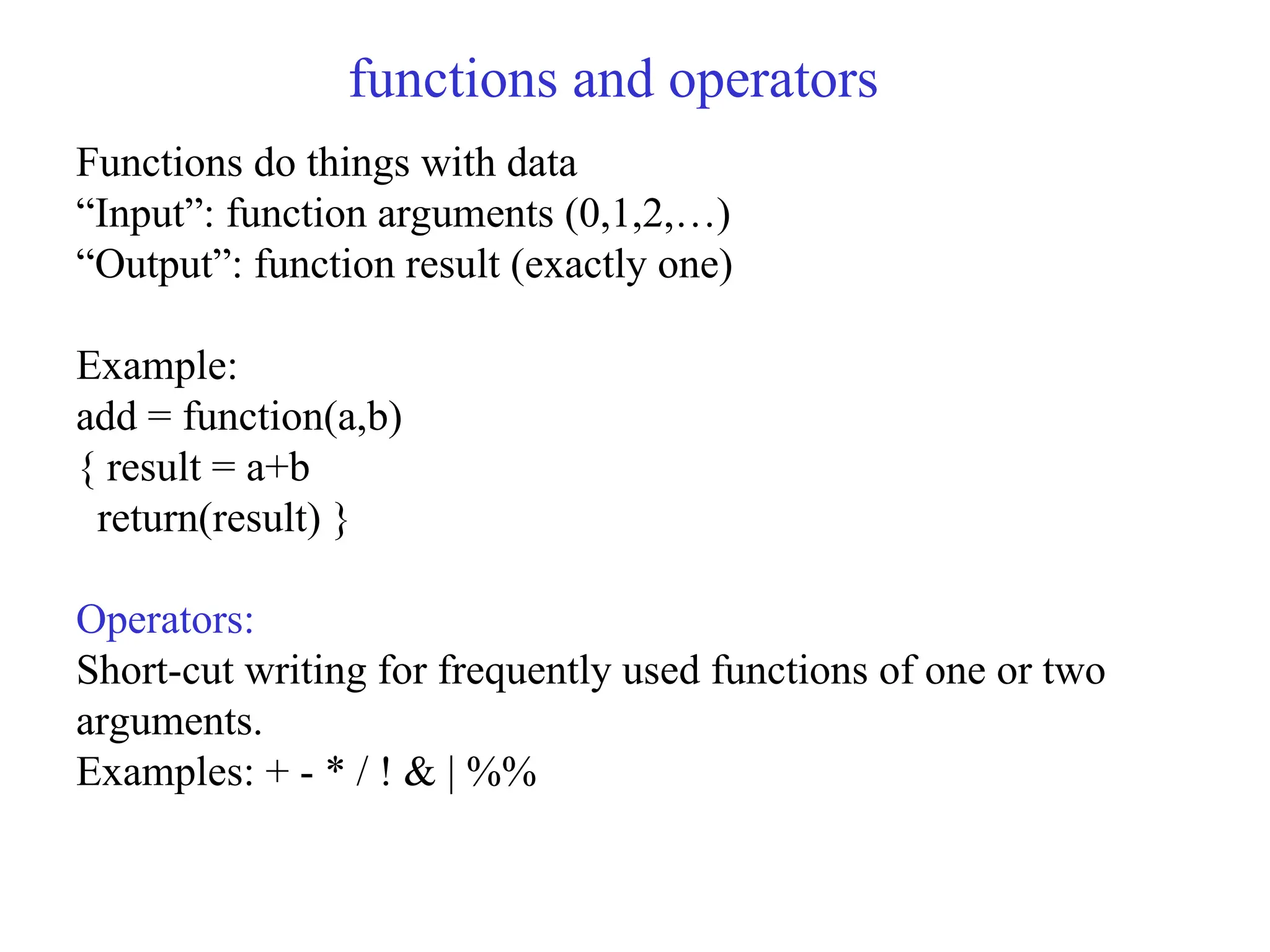 functions and operators

Functions do things with data
“Input”: function arguments (0,1,2,…)
“Output”: function result (exactly one)

Example:
add = function(a,b)
{ result = a+b
 return(result) }

Operators:
Short-cut writing for frequently used functions of one or two arguments.
Examples: + - * / ! & | %%